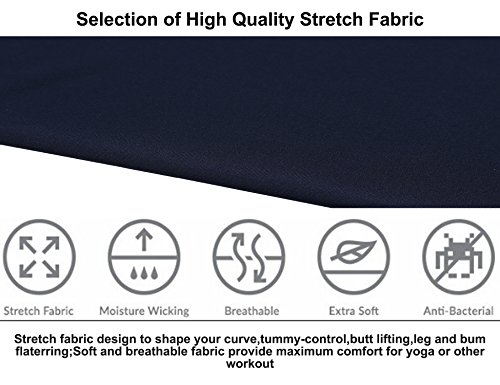 Selection of High Quality Stretch Fabric

Stretch Fabric

Moisture Wicking

Breathable

Extra Soft

Anti-Bacterial

Stretch fabric design to shape your curve,tummy-control,butt lifting,leg and bum flaterring;Soft and breathable fabric provide maximum comfort for yoga or other workout